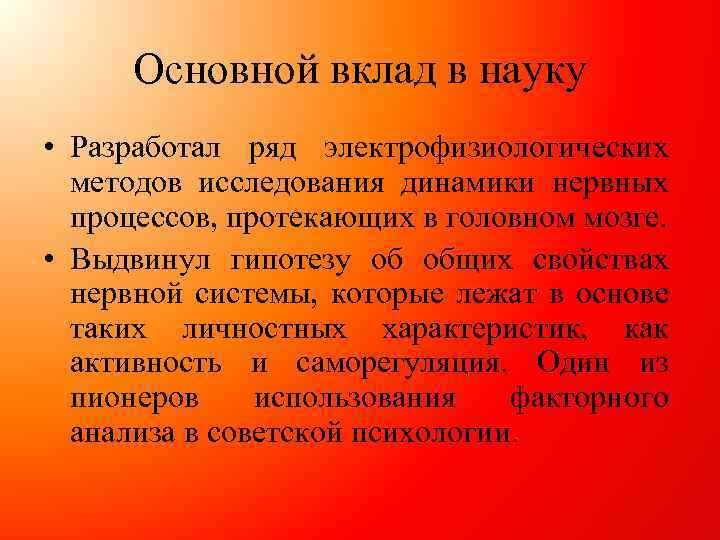 Основной вклад в науку

• Разработал ряд электрофизиологических методов исследования динамики нервных процессов, протекающих в головном мозге.

• Выдвинул гипотезу об общих свойствах нервной системы, которые лежат в основе таких личностных характеристик, как активность и саморегуляция. Один из пионеров использования факторного анализа в советской психологии.